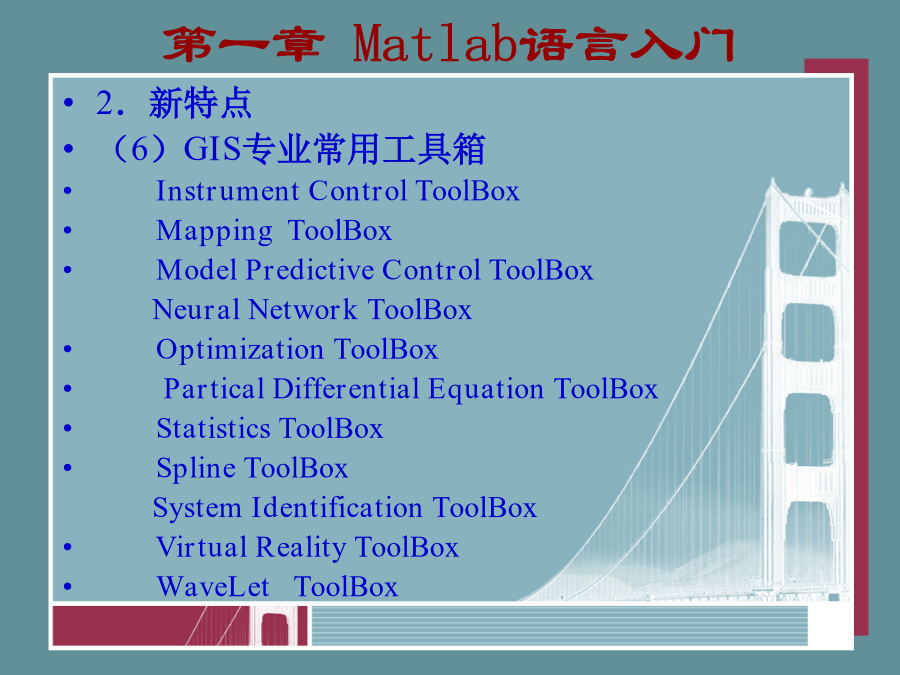 第一章 Matlab语言入门

• 2．新特点
• （6）GIS专业常用工具箱
• Instrument Control ToolBox
• Mapping ToolBox
• Model Predictive Control ToolBox
Neural Network ToolBox
• Optimization ToolBox
• Partical Differential Equation ToolBox
• Statistics ToolBox
• Spline ToolBox
System Identification ToolBox
• Virtual Reality ToolBox
• WaveLet ToolBox